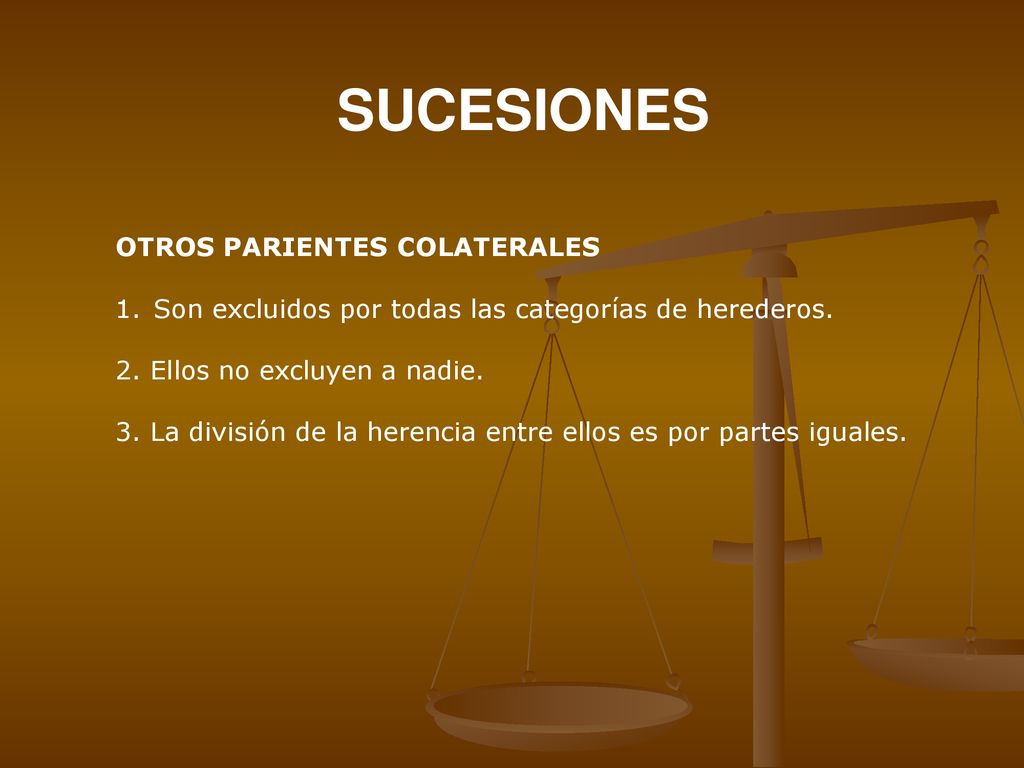 SUCESIONES

OTROS PARIENTES COLATERALES

1. Son excluidos por todas las categorías de herederos.

2. Ellos no excluyen a nadie.

3. La división de la herencia entre ellos es por partes iguales.